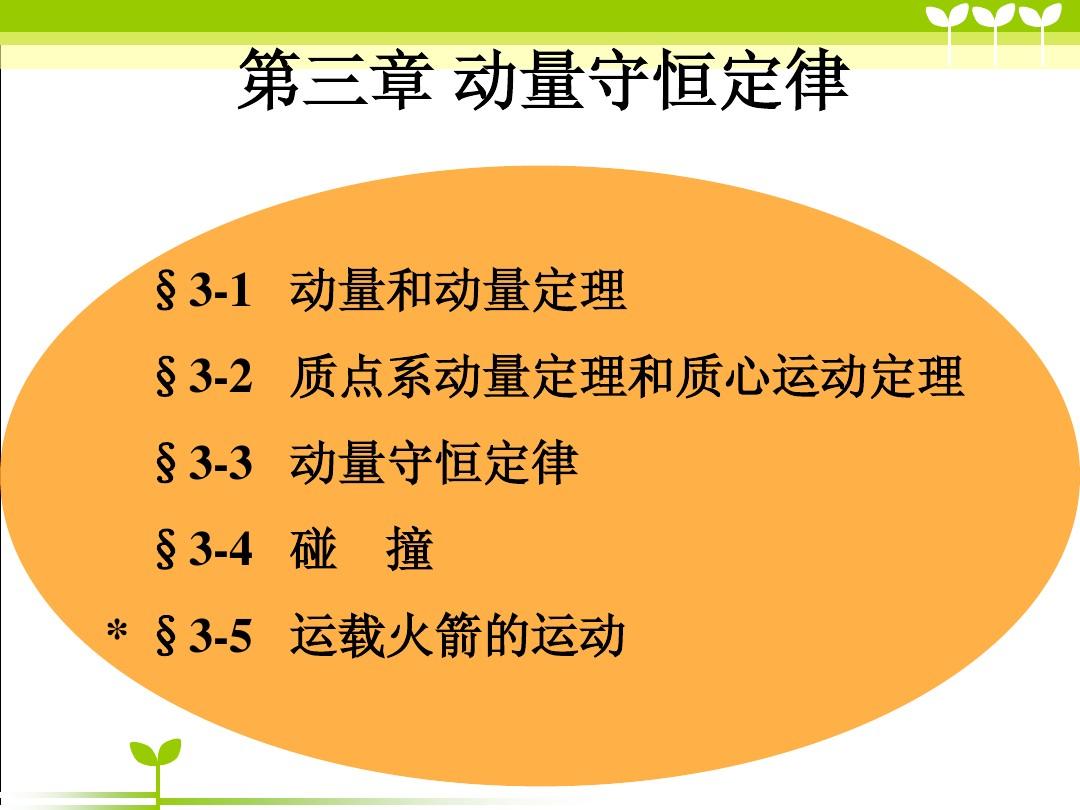 第三章 动量守恒定律

§3-1 动量和动量定理

§3-2 质点系动量定理和质心运动定理

§3-3 动量守恒定律

§3-4 碰 撞

* §3-5 运载火箭的运动